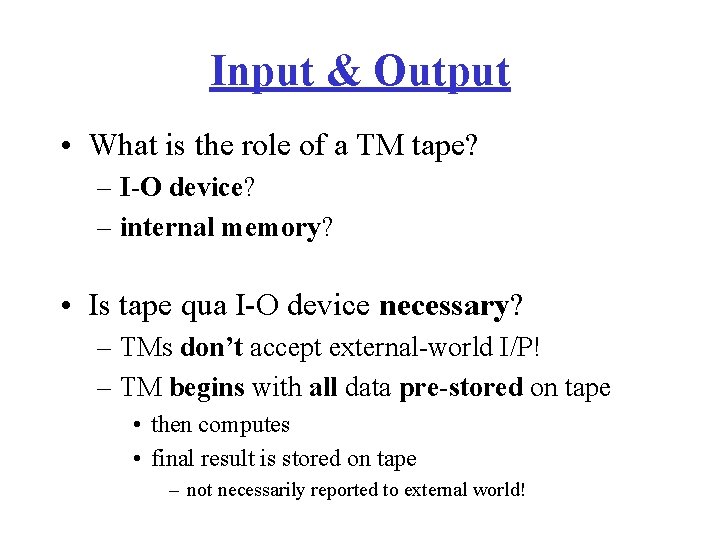 Input & Output

• What is the role of a TM tape?
– I-O device?
– internal memory?

• Is tape qua I-O device necessary?
– TMs don't accept external-world I/P!
– TM begins with all data pre-stored on tape
• then computes
• final result is stored on tape
– not necessarily reported to external world!